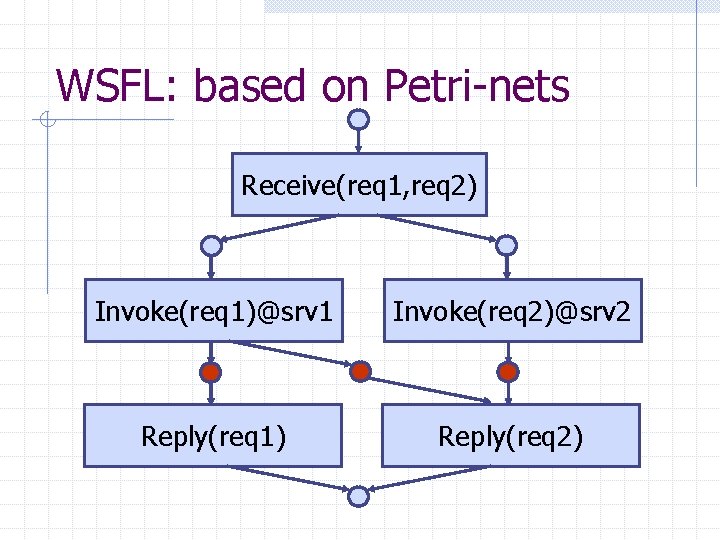 WSFL: based on Petri-nets

Receive(req1,req2)

Invoke(req1)@srv1

Invoke(req2)@srv2

Reply(req1)

Reply(req2)